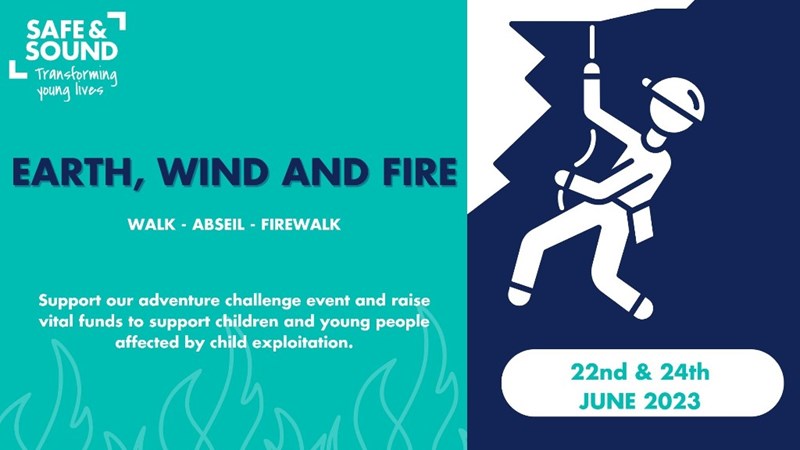 SAFE &
SOUND
Transforming young lives

EARTH, WIND AND FIRE

WALK - ABSEIL - FIREWALK

Support our adventure challenge event and raise vital funds to support children and young people affected by child exploitation.

22nd & 24th
JUNE 2023